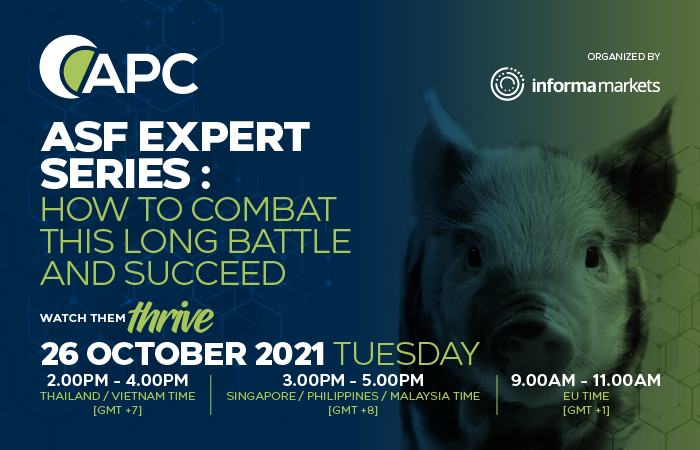 APC

ORGANIZED BY

informa markets

ASF EXPERT SERIES :
HOW TO COMBAT THIS LONG BATTLE AND SUCCEED

WATCH THEM thrive

26 OCTOBER 2021 TUESDAY

2.00PM - 4.00PM
THAILAND / VIETNAM TIME
[GMT +7]

3.00PM - 5.00PM
SINGAPORE / PHILIPPINES / MALAYSIA TIME
[GMT +8]

9.00AM - 11.00AM
EU TIME
[GMT +1]